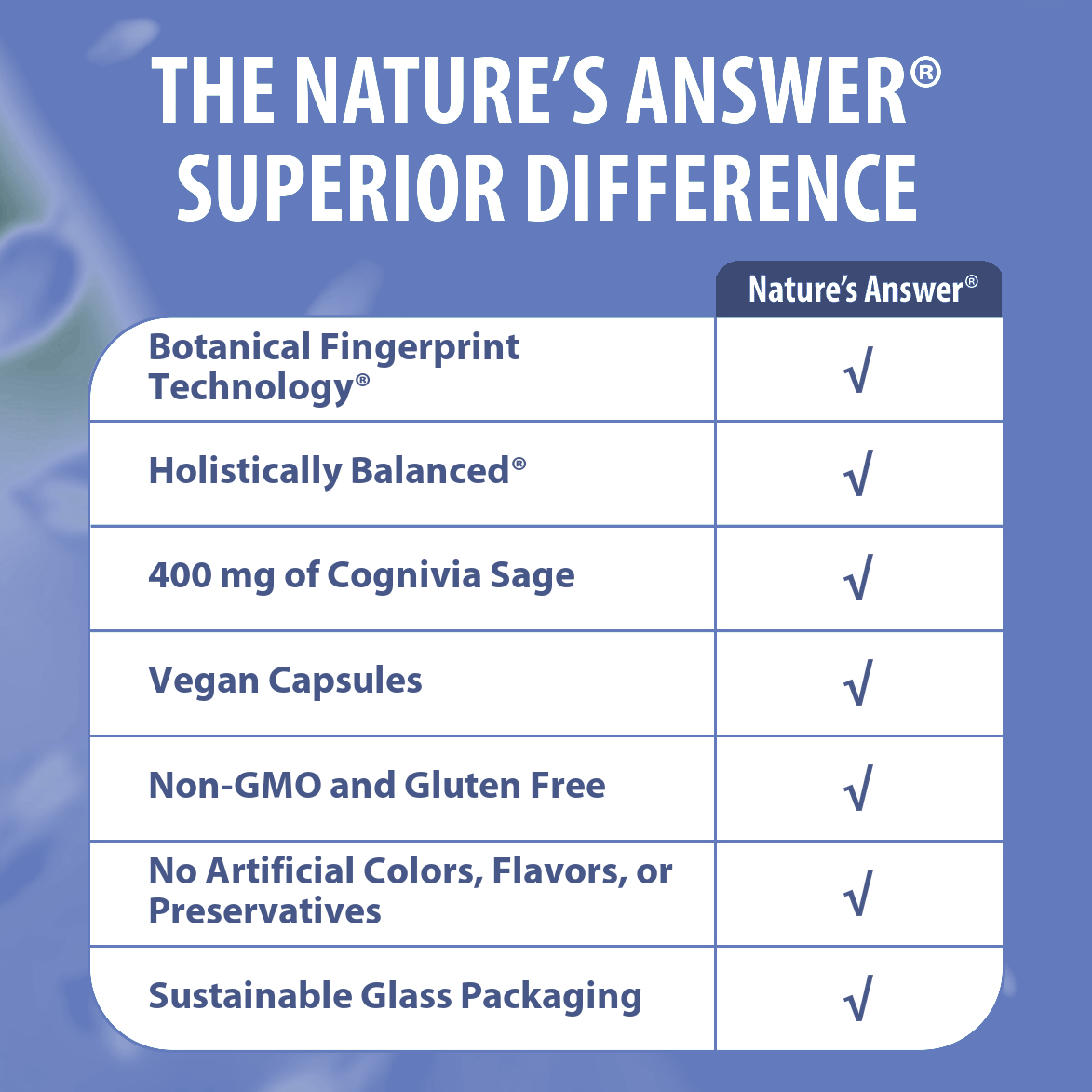 THE NATURE'S ANSWER®
SUPERIOR DIFFERENCE

| | Nature's Answer® |
|---|---|
| Botanical Fingerprint Technology® | √ |
| Holistically Balanced® | √ |
| 400 mg of Cognivia Sage | √ |
| Vegan Capsules | √ |
| Non-GMO and Gluten Free | √ |
| No Artificial Colors, Flavors, or Preservatives | √ |
| Sustainable Glass Packaging | √ |